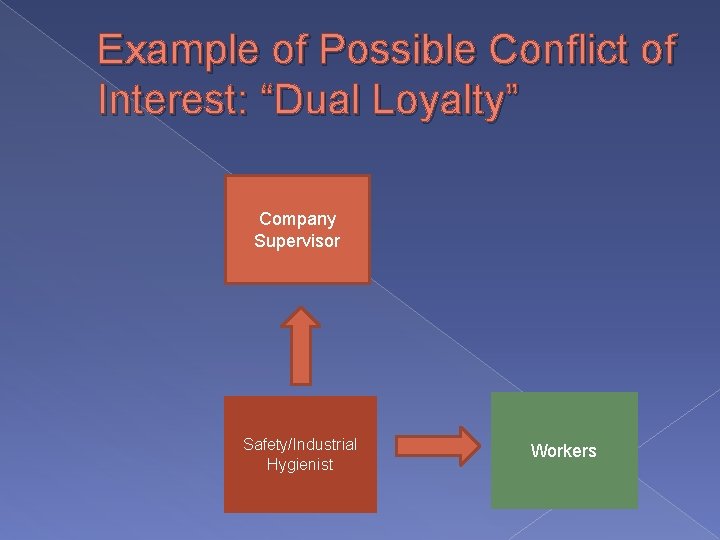 Example of Possible Conflict of Interest: “Dual Loyalty”

Company Supervisor

Safety/Industrial Hygienist

Workers